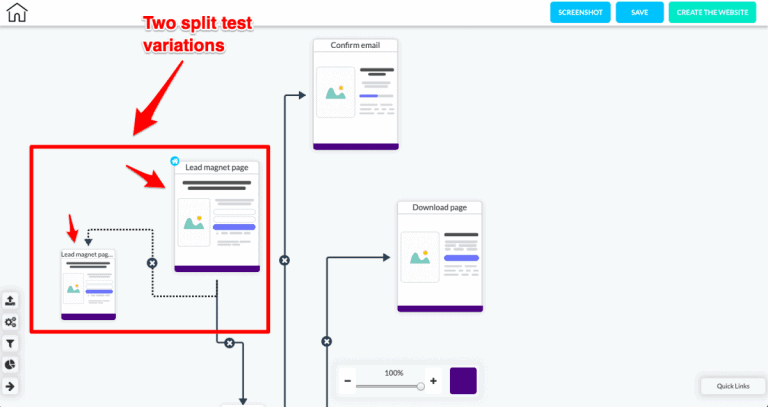 SCREENSHOT SAVE CREATE THE WEBSITE

Two split test variations

Confirm email

Lead magnet page

Lead magnet pag...

Download page

100%

Quick Links